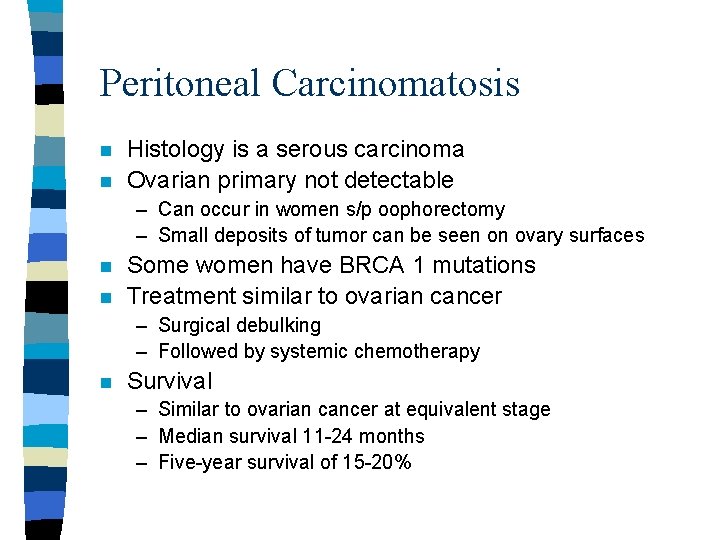 Peritoneal Carcinomatosis

- Histology is a serous carcinoma
- Ovarian primary not detectable
  – Can occur in women s/p oophorectomy
  – Small deposits of tumor can be seen on ovary surfaces
- Some women have BRCA 1 mutations
- Treatment similar to ovarian cancer
  – Surgical debulking
  – Followed by systemic chemotherapy
- Survival
  – Similar to ovarian cancer at equivalent stage
  – Median survival 11-24 months
  – Five-year survival of 15-20%